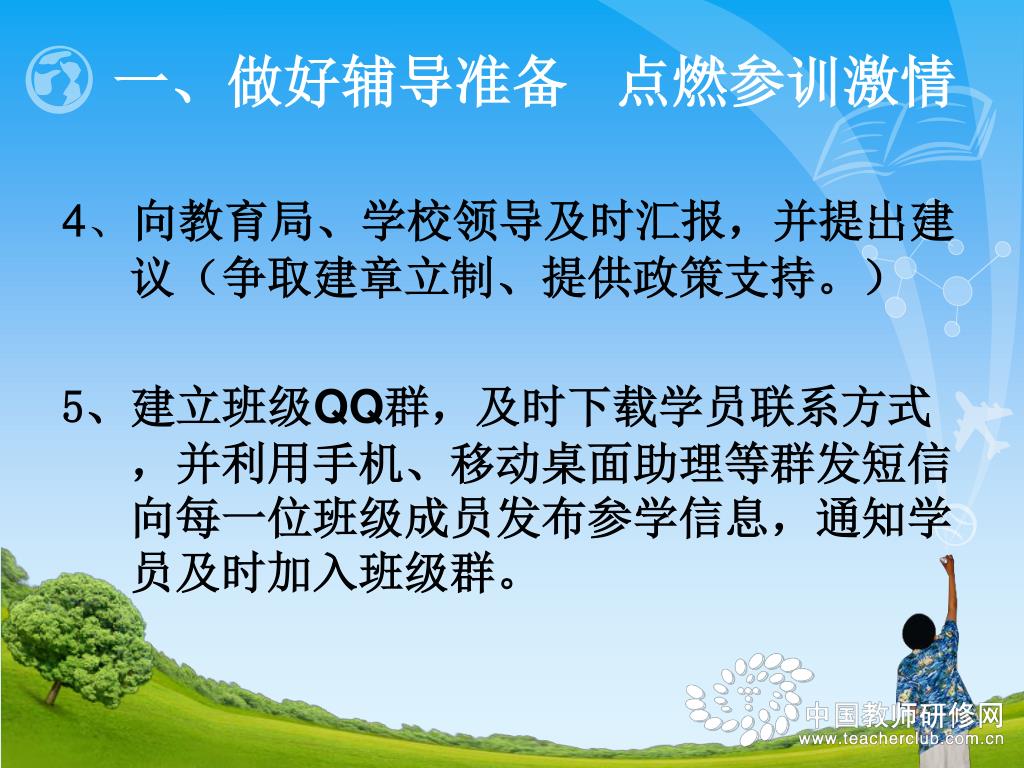 一、做好辅导准备　点燃参训激情

4、向教育局、学校领导及时汇报，并提出建议（争取建章立制、提供政策支持。）

5、建立班级QQ群，及时下载学员联系方式，并利用手机、移动桌面助理等群发短信向每一位班级成员发布参学信息，通知学员及时加入班级群。

中国教师研修网
www.teacherclub.com.cn